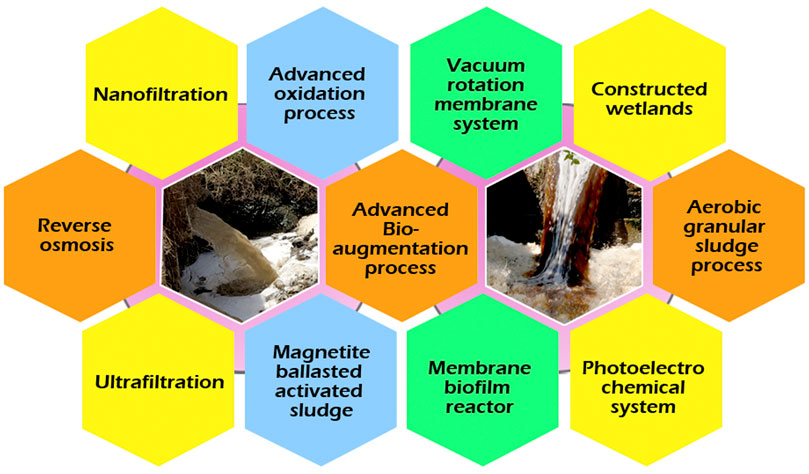 Nanofiltration

Advanced oxidation process

Vacuum rotation membrane system

Constructed wetlands

Reverse osmosis

Advanced Bio-augmentation process

Aerobic granular sludge process

Ultrafiltration

Magnetite ballasted activated sludge

Membrane biofilm reactor

Photoelectro chemical system